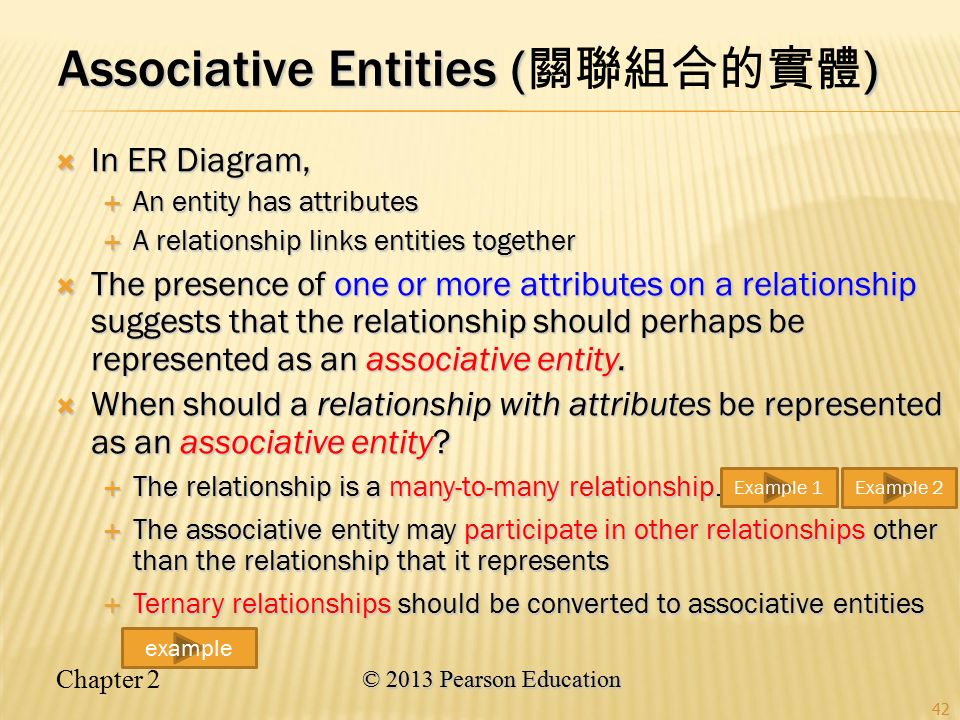 Associative Entities (關聯組合的實體)

In ER Diagram,

An entity has attributes

A relationship links entities together

The presence of one or more attributes on a relationship suggests that the relationship should perhaps be represented as an associative entity.

When should a relationship with attributes be represented as an associative entity?

The relationship is a many-to-many relationship. Example 1 Example 2

The associative entity may participate in other relationships other than the relationship that it represents

Ternary relationships should be converted to associative entities

example

Chapter 2 © 2013 Pearson Education

42